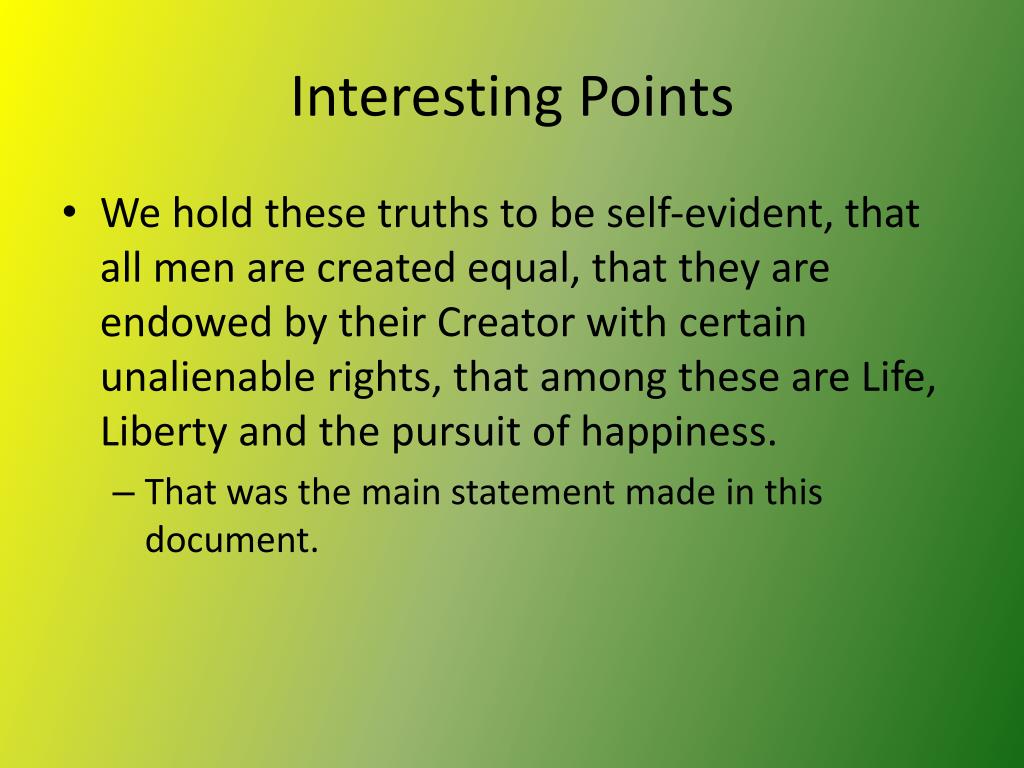 Interesting Points

• We hold these truths to be self-evident, that all men are created equal, that they are endowed by their Creator with certain unalienable rights, that among these are Life, Liberty and the pursuit of happiness.
– That was the main statement made in this document.